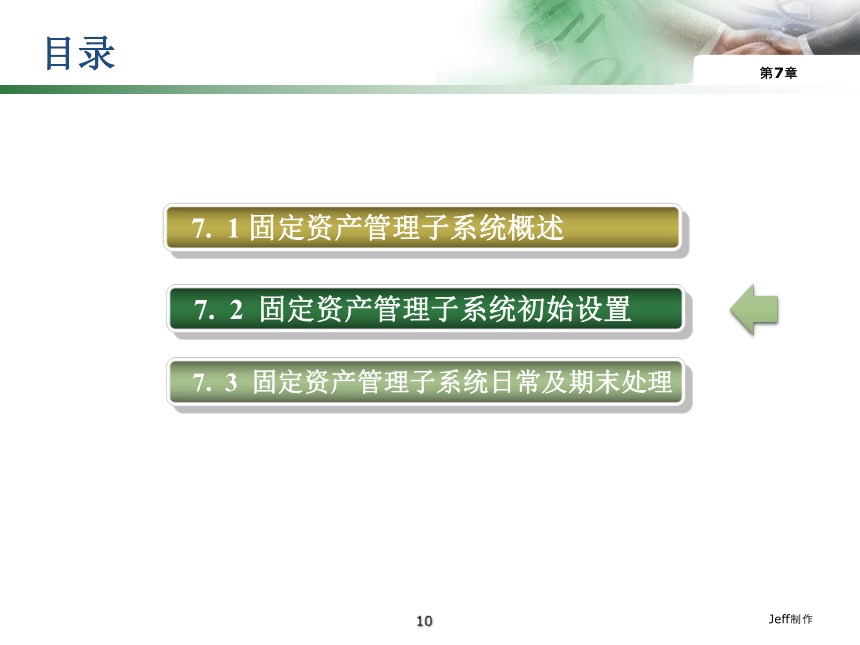 目录

第7章

7. 1 固定资产管理子系统概述

7. 2 固定资产管理子系统初始设置

7. 3 固定资产管理子系统日常及期末处理

10

Jeff制作